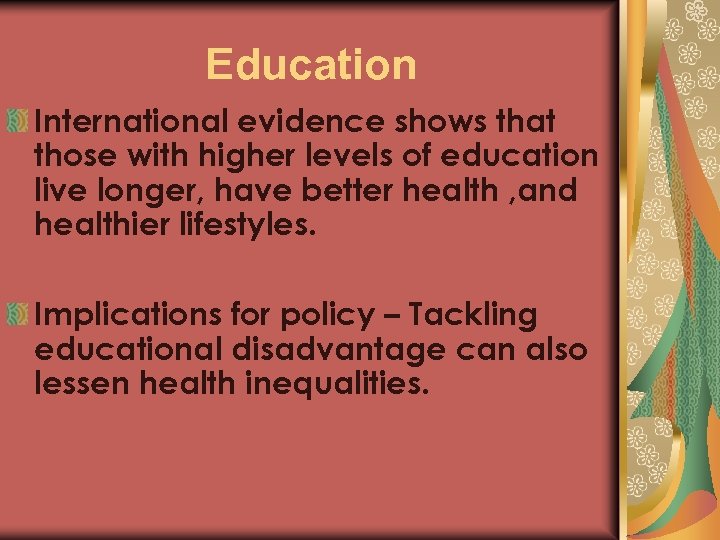 Education

International evidence shows that those with higher levels of education live longer, have better health ,and healthier lifestyles.

Implications for policy – Tackling educational disadvantage can also lessen health inequalities.